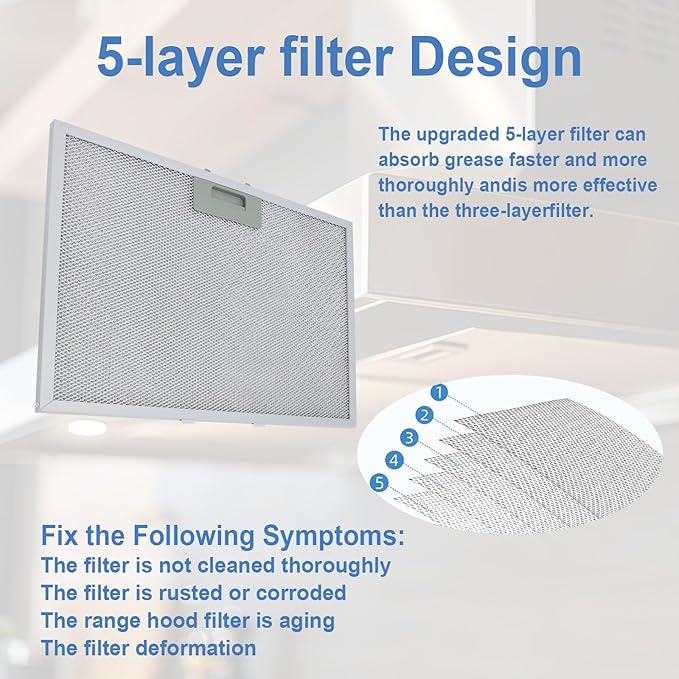 5-layer filter Design

The upgraded 5-layer filter can absorb grease faster and more thoroughly andis more effective than the three-layerfilter.

1
2
3
4
5

Fix the Following Symptoms:
The filter is not cleaned thoroughly
The filter is rusted or corroded
The range hood filter is aging
The filter deformation